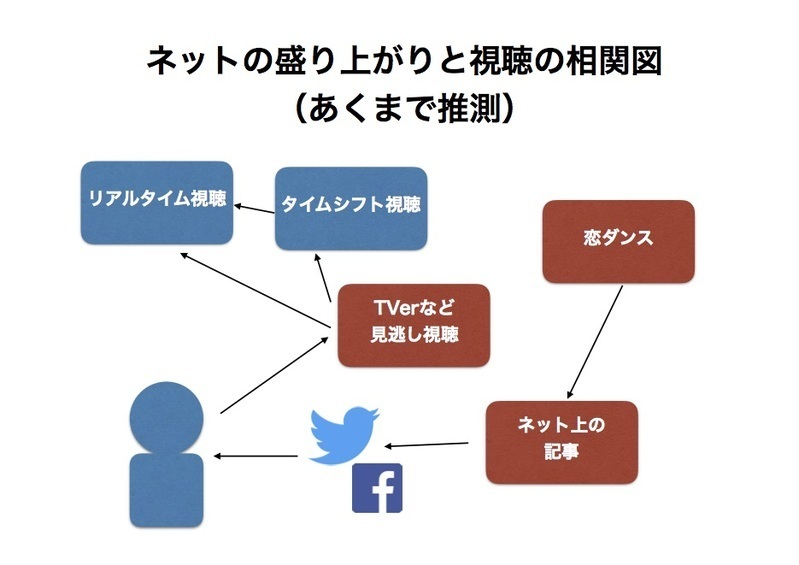 ネットの盛り上がりと視聴の相関図
（あくまで推測）

リアルタイム視聴

タイムシフト視聴

恋ダンス

TVerなど
見逃し視聴

ネット上の
記事

f